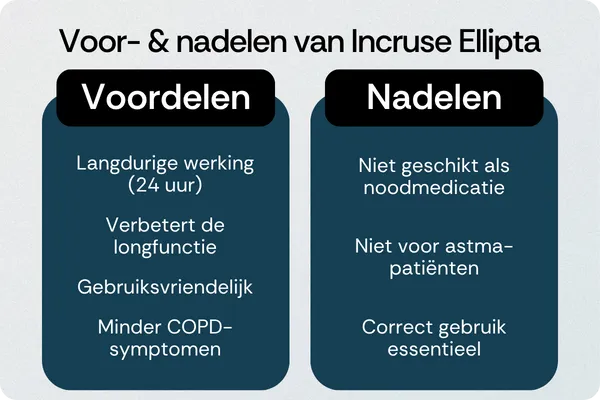 Voor- & nadelen van Incruse Ellipta

Voordelen

Langdurige werking (24 uur)

Verbetert de longfunctie

Gebruiksvriendelijk

Minder COPD-symptomen

Nadelen

Niet geschikt als noodmedicatie

Niet voor astma-patiënten

Correct gebruik essentieel